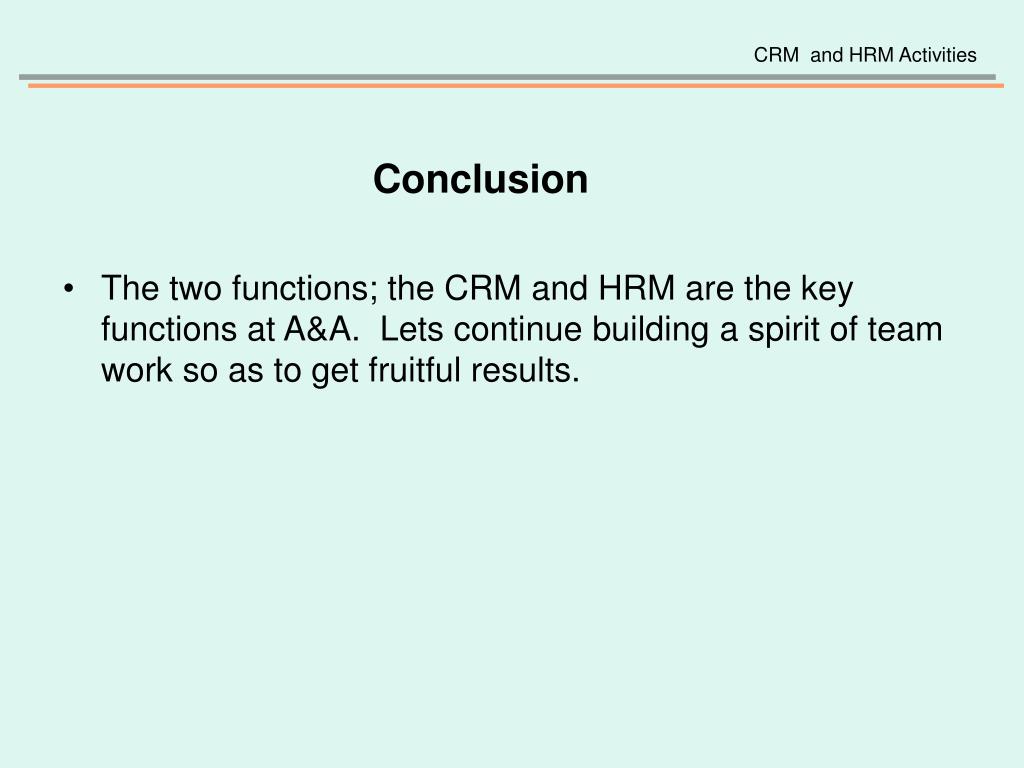 CRM and HRM Activities

Conclusion

• The two functions; the CRM and HRM are the key functions at A&A. Lets continue building a spirit of team work so as to get fruitful results.